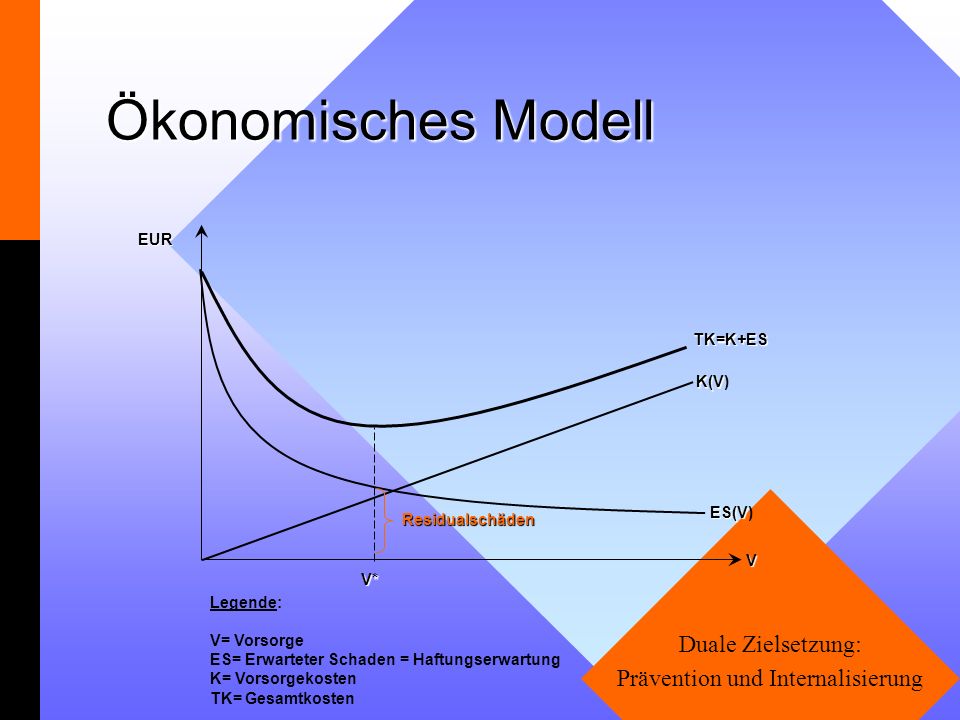 Ökonomisches Modell

EUR

TK=K+ES

K(V)

ES(V)

Residualschäden

V

V*

Legende:

V= Vorsorge
ES= Erwarteter Schaden = Haftungserwartung
K= Vorsorgekosten
TK= Gesamtkosten

Duale Zielsetzung:
Prävention und Internalisierung